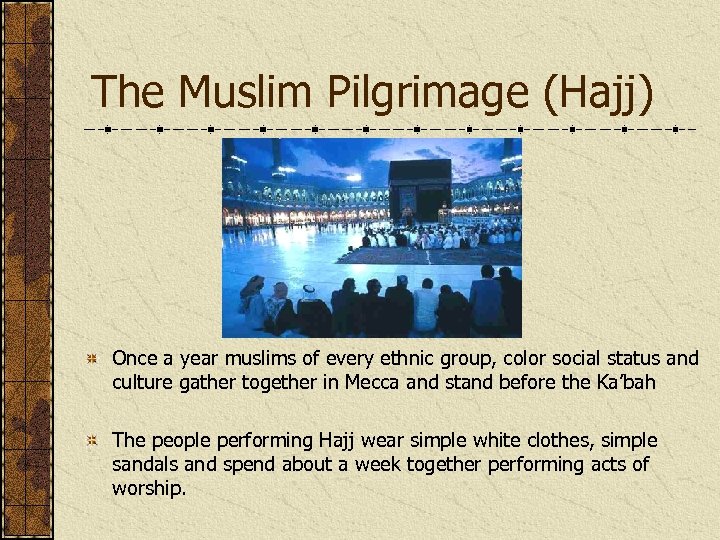 The Muslim Pilgrimage (Hajj)

Once a year muslims of every ethnic group, color social status and culture gather together in Mecca and stand before the Ka'bah

The people performing Hajj wear simple white clothes, simple sandals and spend about a week together performing acts of worship.